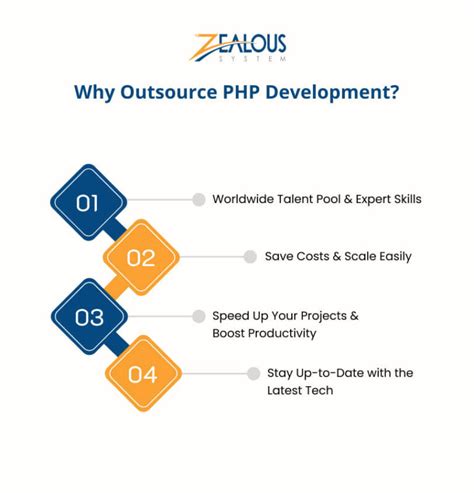 ZEALOUS
SYSTEM

Why Outsource PHP Development?

01
Worldwide Talent Pool & Expert Skills

02
Save Costs & Scale Easily

03
Speed Up Your Projects & Boost Productivity

04
Stay Up-to-Date with the Latest Tech